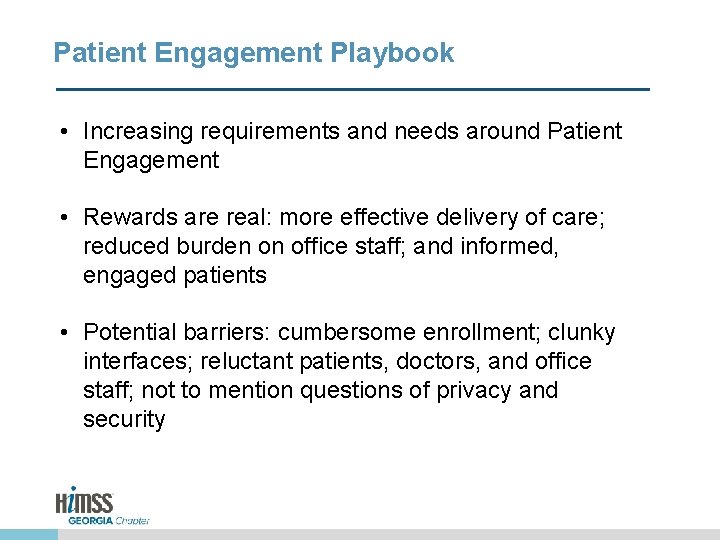 Patient Engagement Playbook

• Increasing requirements and needs around Patient Engagement

• Rewards are real: more effective delivery of care; reduced burden on office staff; and informed, engaged patients

• Potential barriers: cumbersome enrollment; clunky interfaces; reluctant patients, doctors, and office staff; not to mention questions of privacy and security

HIMSS
GEORGIA Chapter